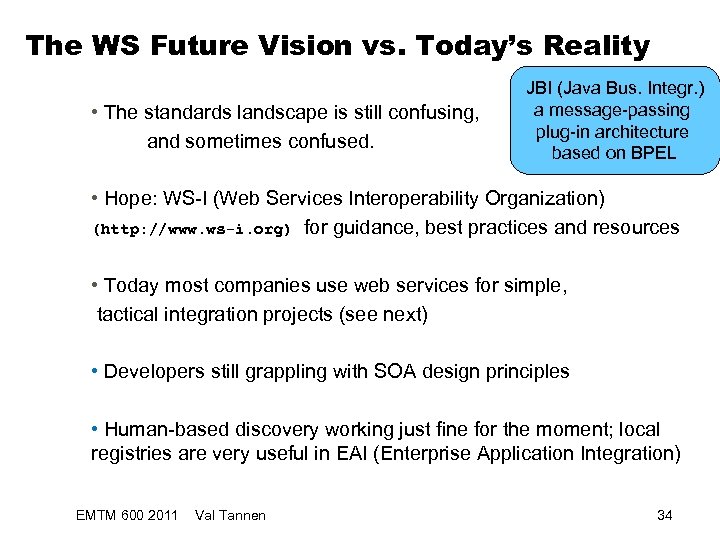 The WS Future Vision vs. Today's Reality

JBI (Java Bus. Integr.) a message-passing plug-in architecture based on BPEL

• The standards landscape is still confusing, and sometimes confused.

• Hope: WS-I (Web Services Interoperability Organization) (http://www.ws-i.org) for guidance, best practices and resources

• Today most companies use web services for simple, tactical integration projects (see next)

• Developers still grappling with SOA design principles

• Human-based discovery working just fine for the moment; local registries are very useful in EAI (Enterprise Application Integration)

EMTM 600 2011 Val Tannen

34